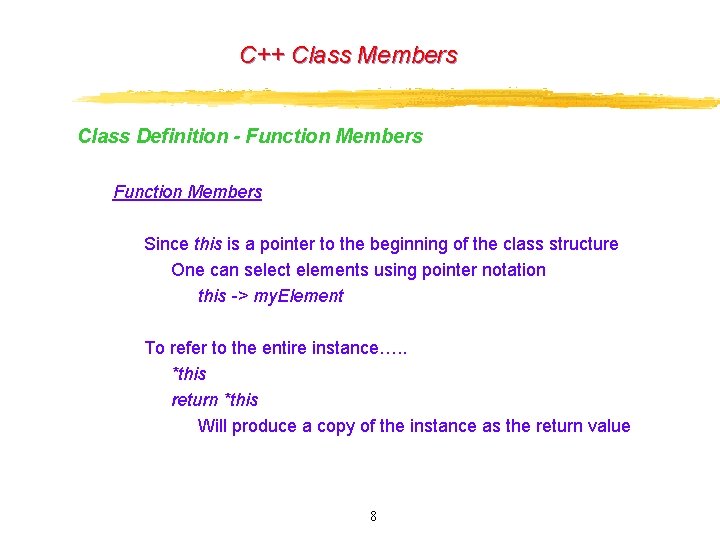 C++ Class Members

Class Definition - Function Members

Function Members

Since this is a pointer to the beginning of the class structure
One can select elements using pointer notation
this -> myElement

To refer to the entire instance…..
*this
return *this
Will produce a copy of the instance as the return value

8